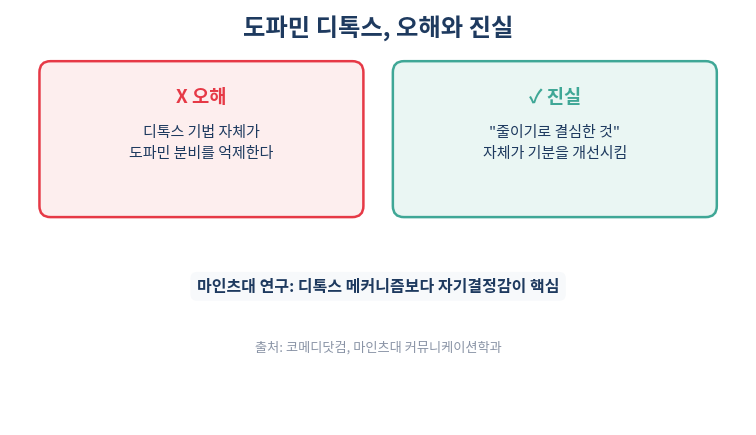 도파민 디톡스, 오해와 진실

X 오해

디톡스 기법 자체가
도파민 분비를 억제한다

✓ 진실

"줄이기로 결심한 것"
자체가 기분을 개선시킴

마인츠대 연구: 디톡스 메커니즘보다 자기결정감이 핵심

출처: 코메디닷컴, 마인츠대 커뮤니케이션학과